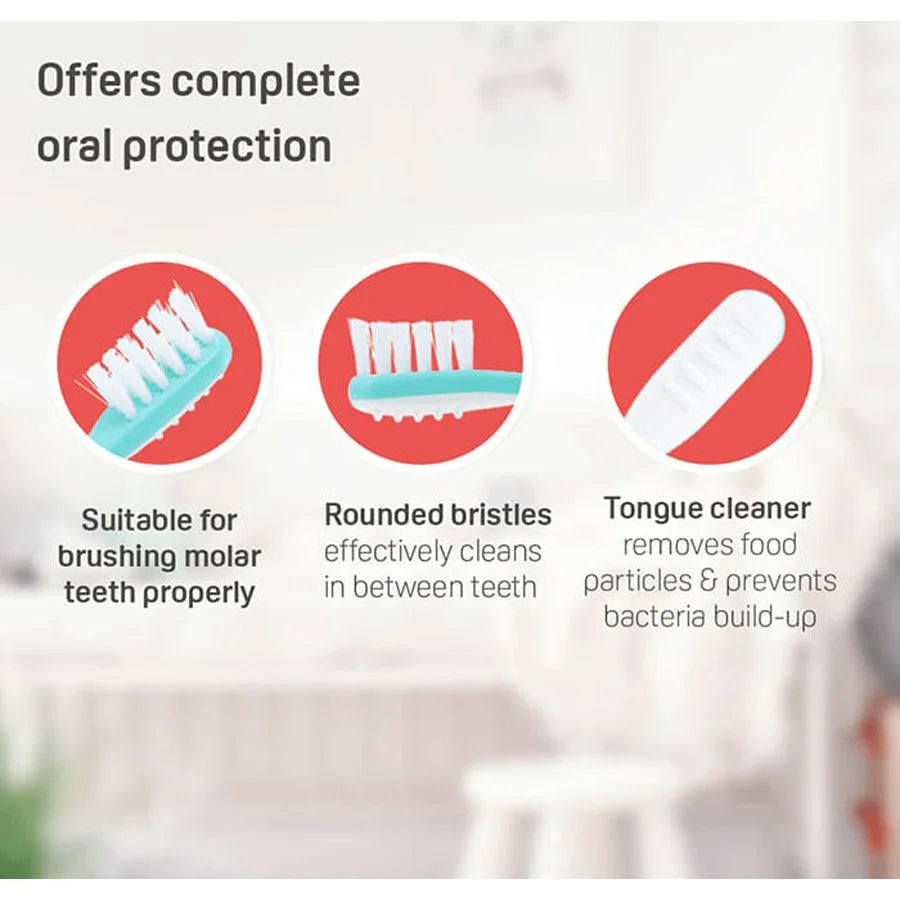 Offers complete oral protection

Suitable for brushing molar teeth properly

Rounded bristles effectively cleans in between teeth

Tongue cleaner removes food particles & prevents bacteria build-up